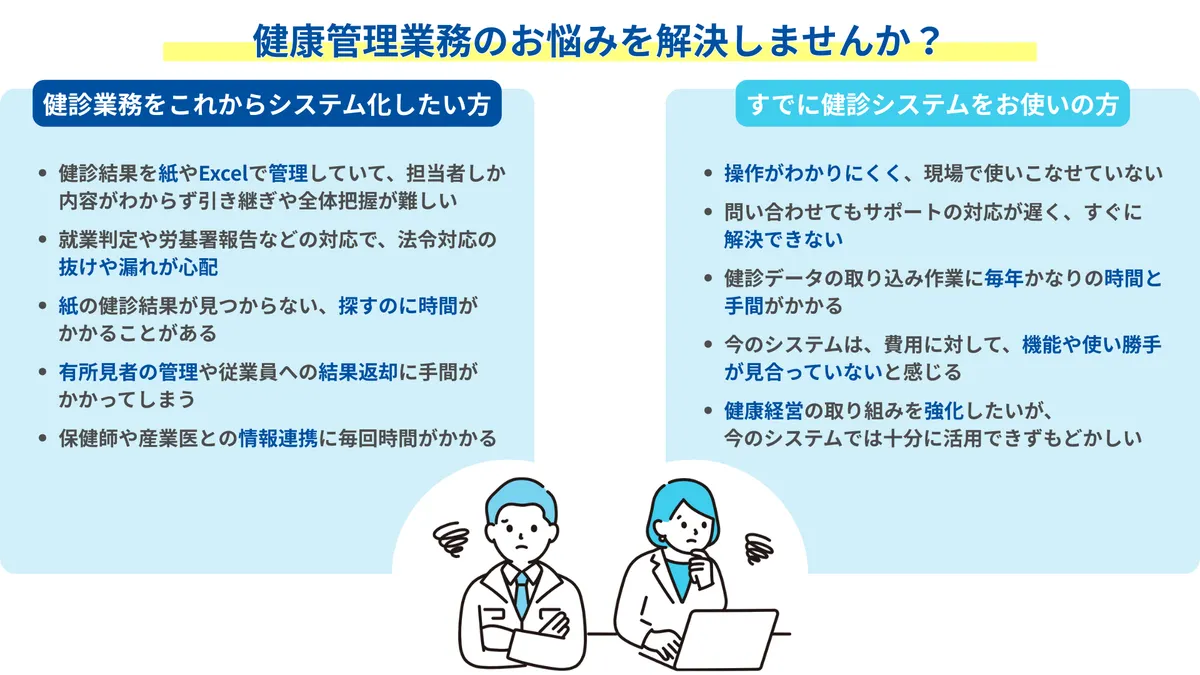 健康管理業務のお悩みを解決しませんか？

健診業務をこれからシステム化したい方

- 健診結果を紙やExcelで管理していて、担当者しか内容がわからず引き継ぎや全体把握が難しい
- 就業判定や労基署報告などの対応で、法令対応の抜けや漏れが心配
- 紙の健診結果が見つからない、探すのに時間がかかることがある
- 有所見者の管理や従業員への結果返却に手間がかかってしまう
- 保健師や産業医との情報連携に毎回時間がかかる

すでに健診システムをお使いの方

- 操作がわかりにくく、現場で使いこなせていない
- 問い合わせてもサポートの対応が遅く、すぐに解決できない
- 健診データの取り込み作業に毎年かなりの時間と手間がかかる
- 今のシステムは、費用に対して、機能や使い勝手が見合っていないと感じる
- 健康経営の取り組みを強化したいが、今のシステムでは十分に活用できずもどかしい